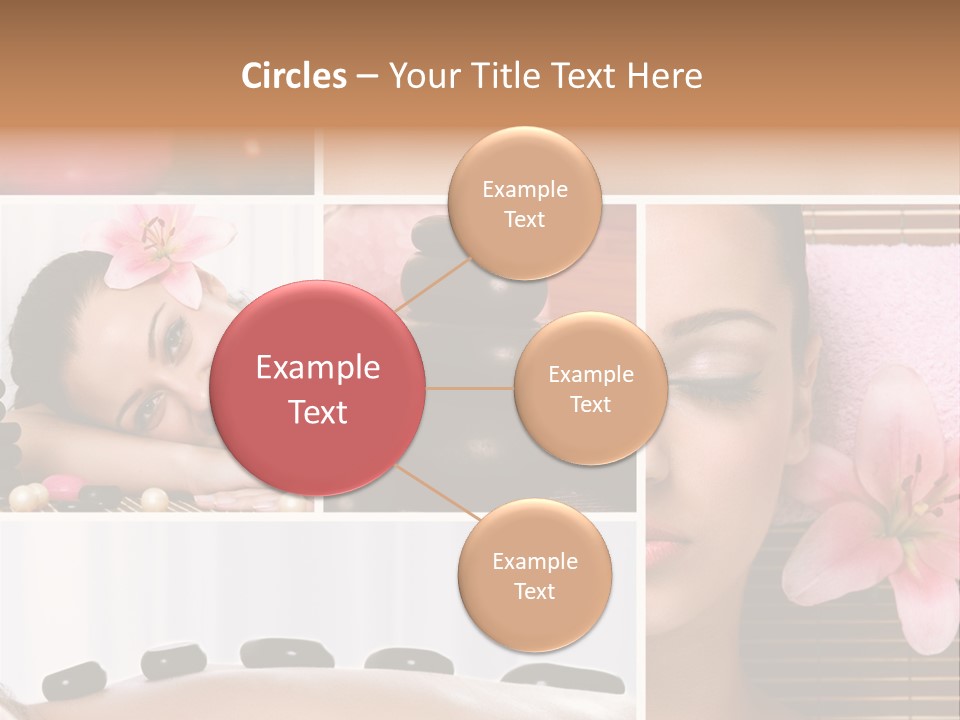 Circles – Your Title Text Here

Example Text

Example Text

Example Text

Example Text